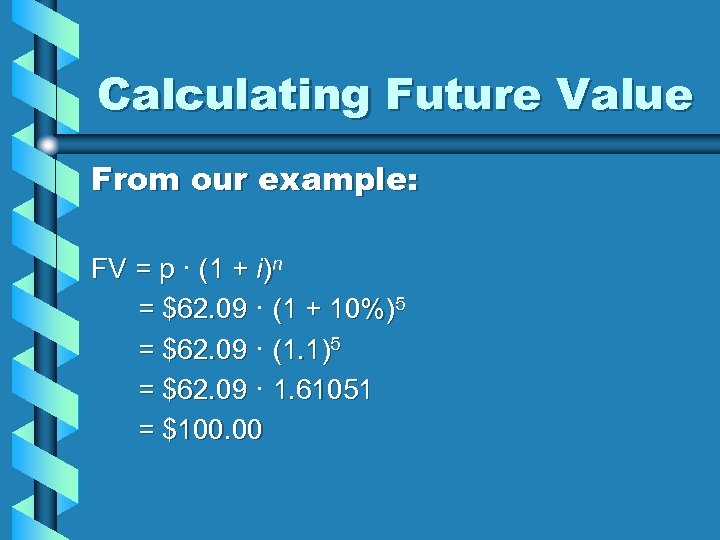 Calculating Future Value

From our example:

$FV = p \cdot (1 + i)^n$
$= \$62.09 \cdot (1 + 10\%)^5$
$= \$62.09 \cdot (1.1)^5$
$= \$62.09 \cdot 1.61051$
$= \$100.00$